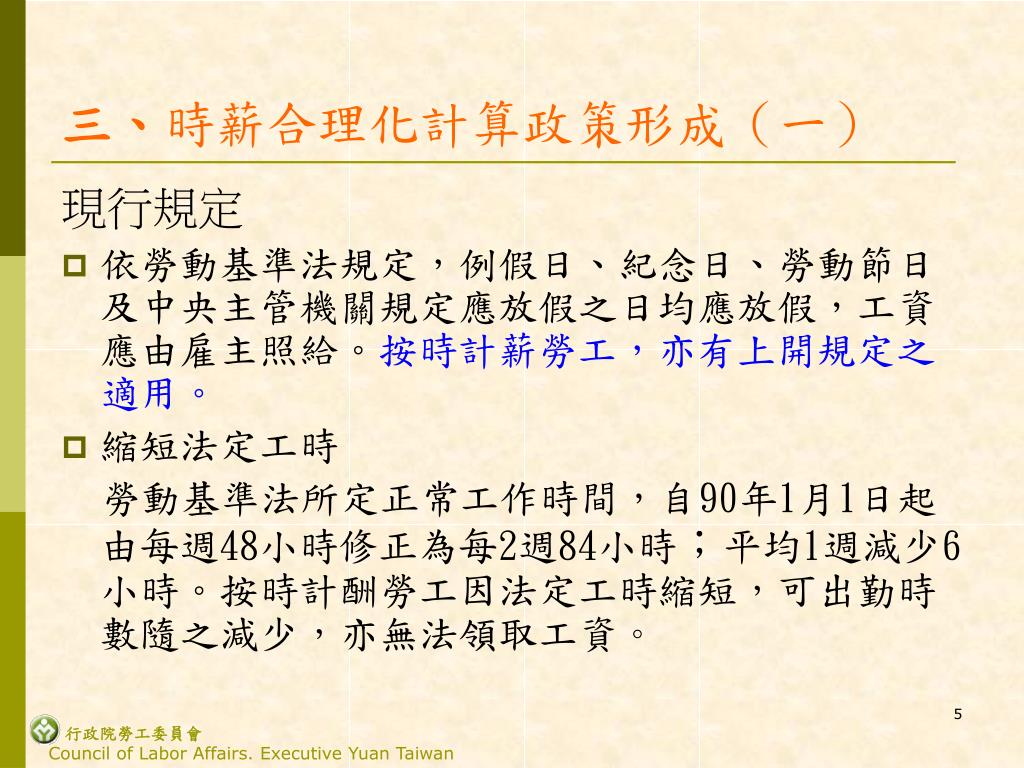 三、時薪合理化計算政策形成（一）

現行規定

依勞動基準法規定，例假日、紀念日、勞動節日及中央主管機關規定應放假之日均應放假，工資應由雇主照給。按時計薪勞工，亦有上開規定之適用。

縮短法定工時

勞動基準法所定正常工作時間，自90年1月1日起由每週48小時修正為每2週84小時；平均1週減少6小時。按時計酬勞工因法定工時縮短，可出勤時數隨之減少，亦無法領取工資。

5

行政院勞工委員會
Council of Labor Affairs. Executive Yuan Taiwan